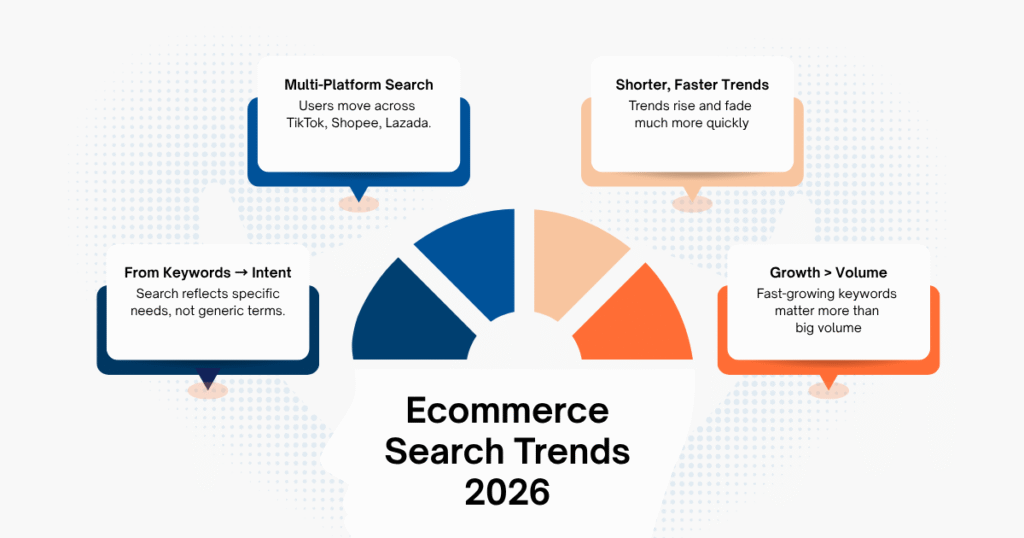 Multi-Platform Search
Users move across TikTok, Shopee, Lazada.

Shorter, Faster Trends
Trends rise and fade much more quickly

From Keywords → Intent
Search reflects specific needs, not generic terms.

Growth > Volume
Fast-growing keywords matter more than big volume

Ecommerce Search Trends 2026